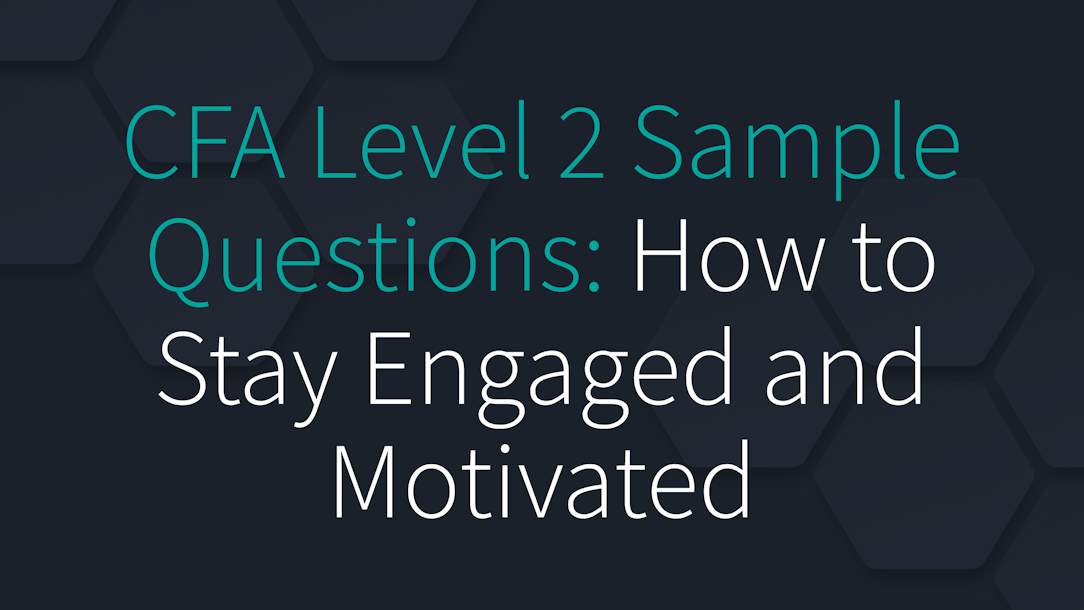 CFA Level 2 Sample Questions: How to Stay Engaged and Motivated